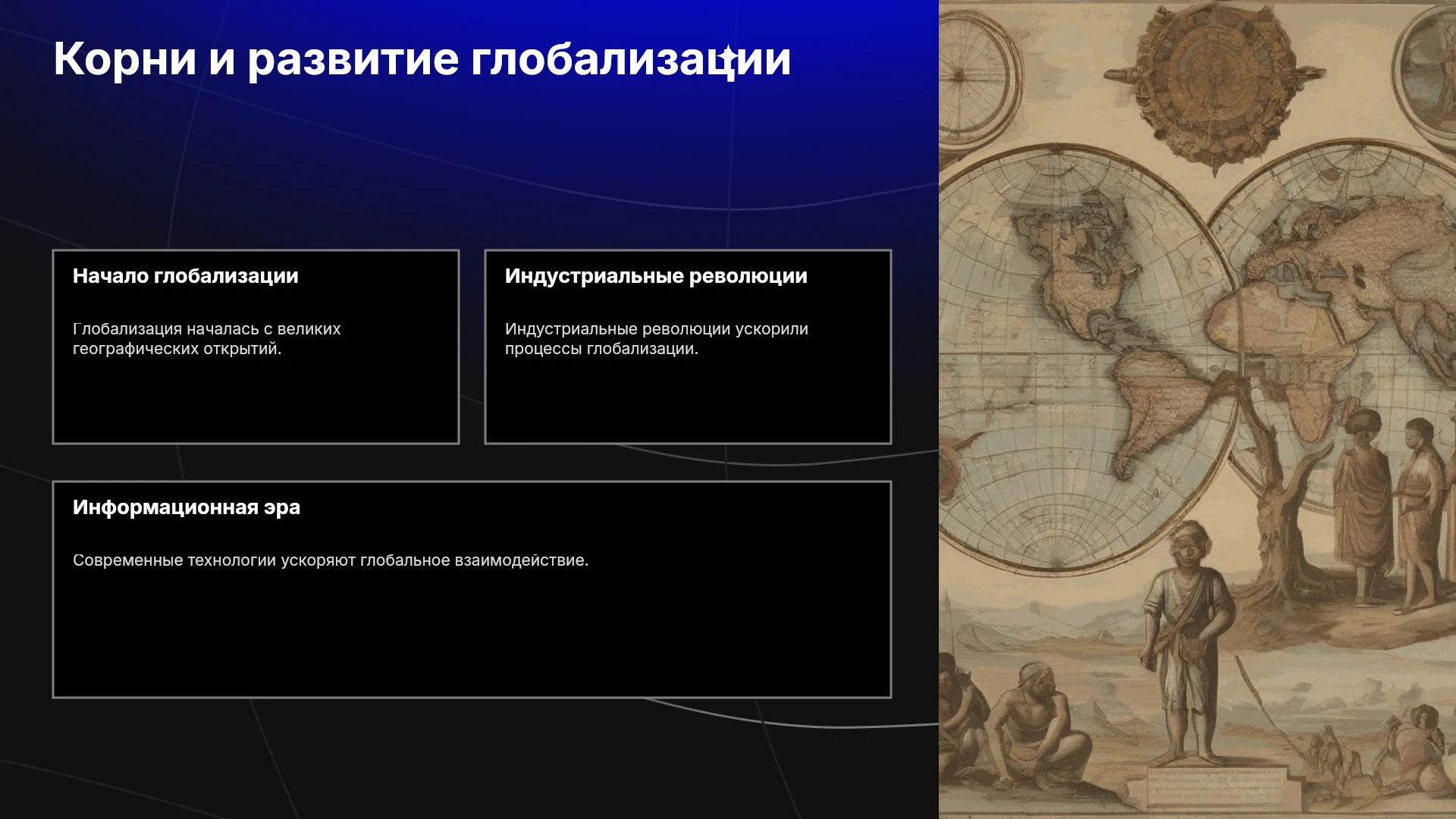 Корни и развитие глобализации

Начало глобализации

Глобализация началась с великих географических открытий.

Индустриальные революции

Индустриальные революции ускорили процессы глобализации.

Информационная эра

Современные технологии ускоряют глобальное взаимодействие.